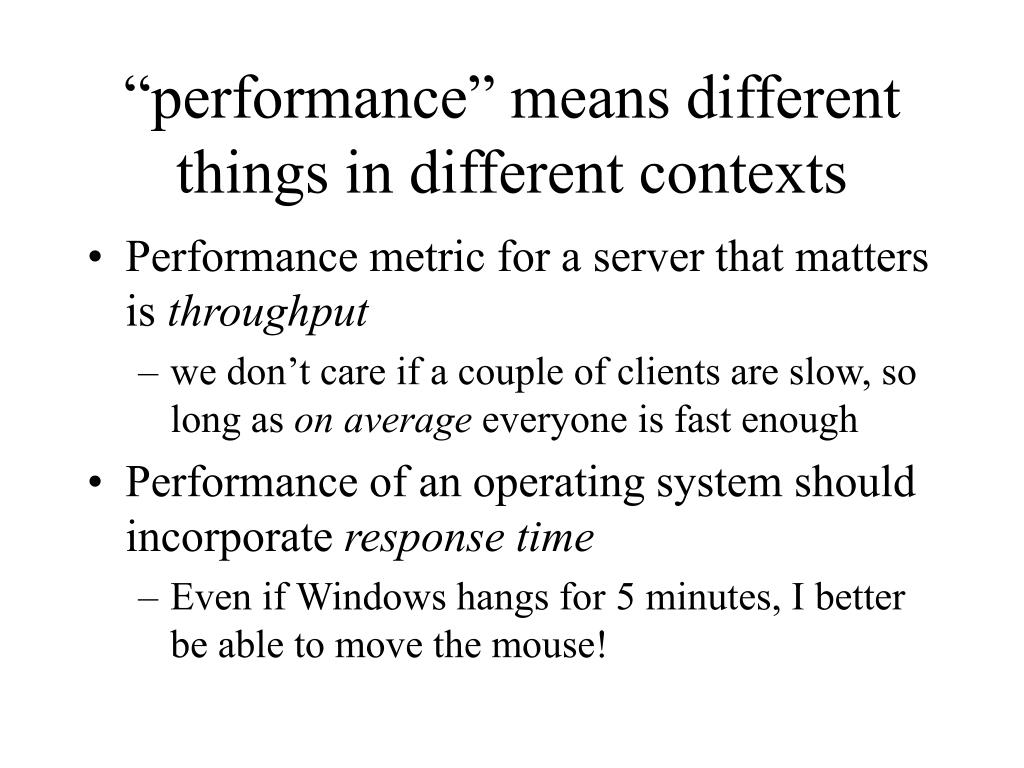 “performance” means different things in different contexts

• Performance metric for a server that matters is throughput
– we don’t care if a couple of clients are slow, so long as on average everyone is fast enough
• Performance of an operating system should incorporate response time
– Even if Windows hangs for 5 minutes, I better be able to move the mouse!